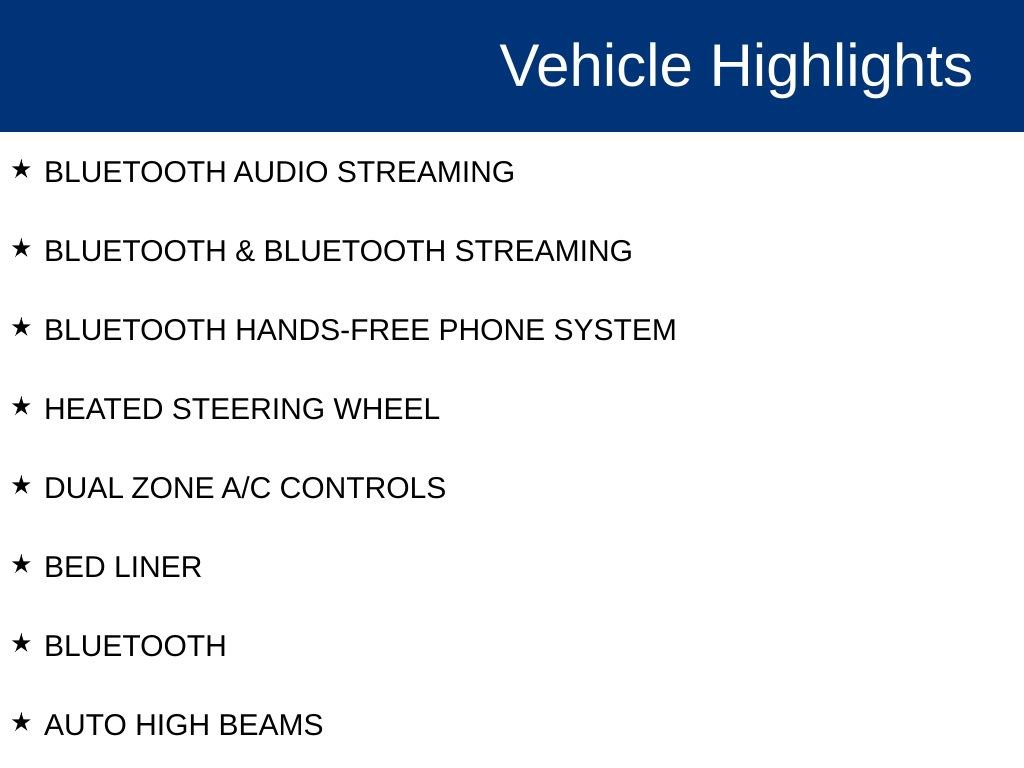 Vehicle Highlights

★ BLUETOOTH AUDIO STREAMING

★ BLUETOOTH & BLUETOOTH STREAMING

★ BLUETOOTH HANDS-FREE PHONE SYSTEM

★ HEATED STEERING WHEEL

★ DUAL ZONE A/C CONTROLS

★ BED LINER

★ BLUETOOTH

★ AUTO HIGH BEAMS